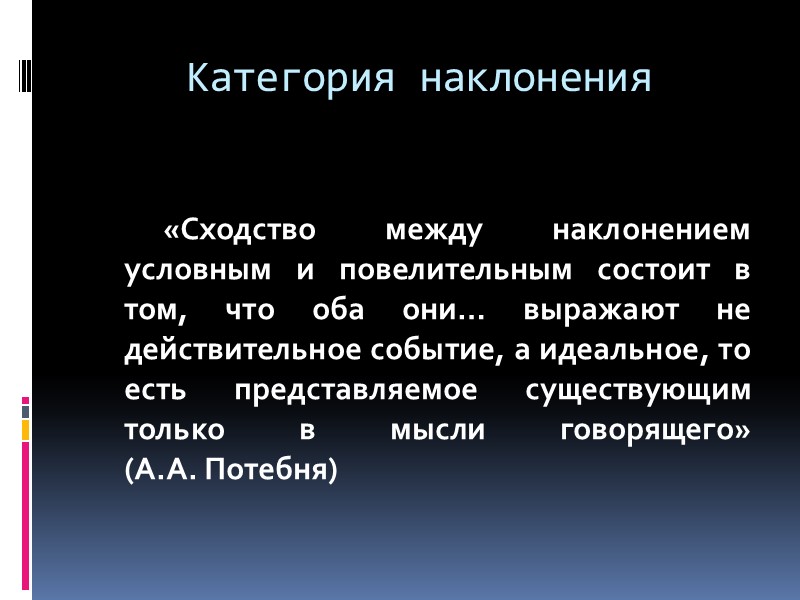 Категория наклонения

«Сходство между наклонением условным и повелительным состоит в том, что оба они… выражают не действительное событие, а идеальное, то есть представляемое существующим только в мысли говорящего» (А.А. Потебня)